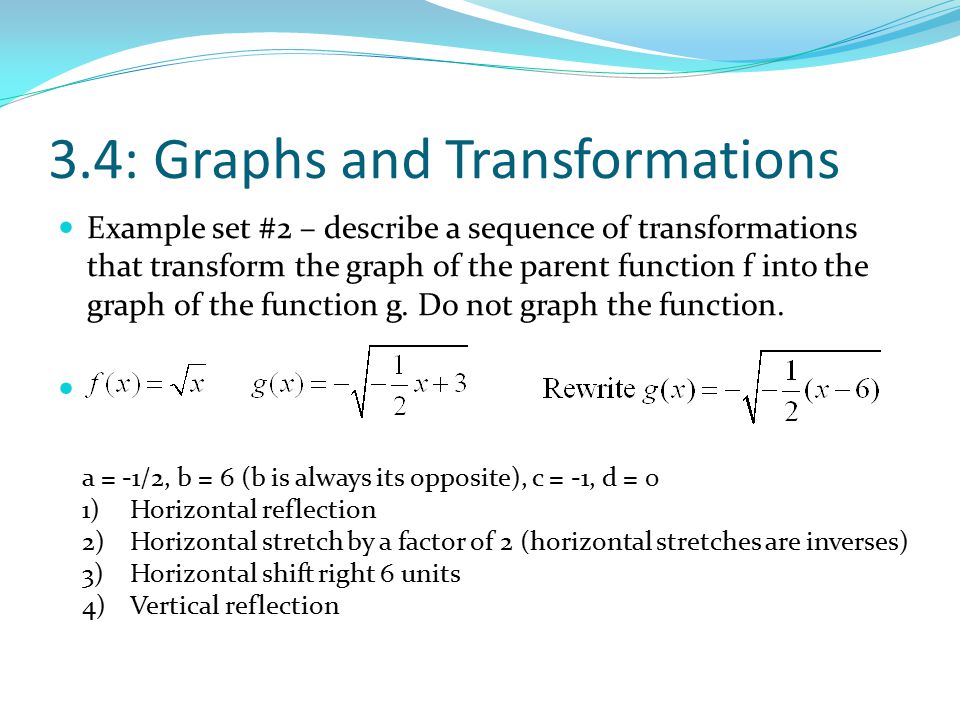 3.4: Graphs and Transformations

Example set #2 – describe a sequence of transformations that transform the graph of the parent function f into the graph of the function g. Do not graph the function.

$f(x)=\sqrt{x}$ $g(x)=-\sqrt{-\frac{1}{2}x+3}$ Rewrite $g(x)=-\sqrt{-\frac{1}{2}(x-6)}$

a = -1/2, b = 6 (b is always its opposite), c = -1, d = 0
1) Horizontal reflection
2) Horizontal stretch by a factor of 2 (horizontal stretches are inverses)
3) Horizontal shift right 6 units
4) Vertical reflection